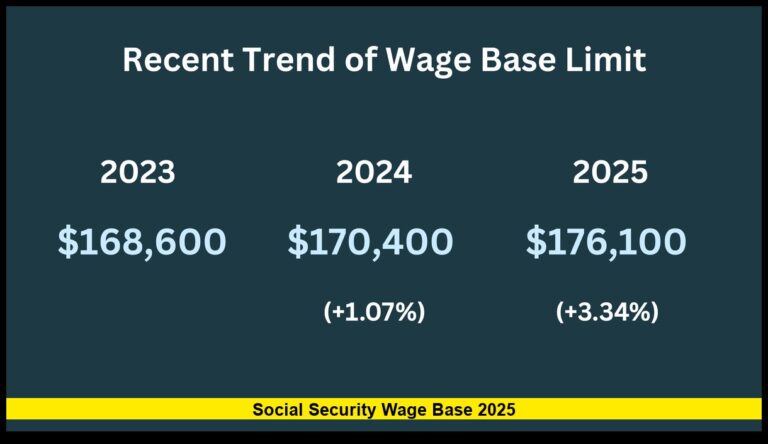 Recent Trend of Wage Base Limit

2023

\$168,600

2024

\$170,400

(+1.07%)

2025

\$176,100

(+3.34%)

Social Security Wage Base 2025